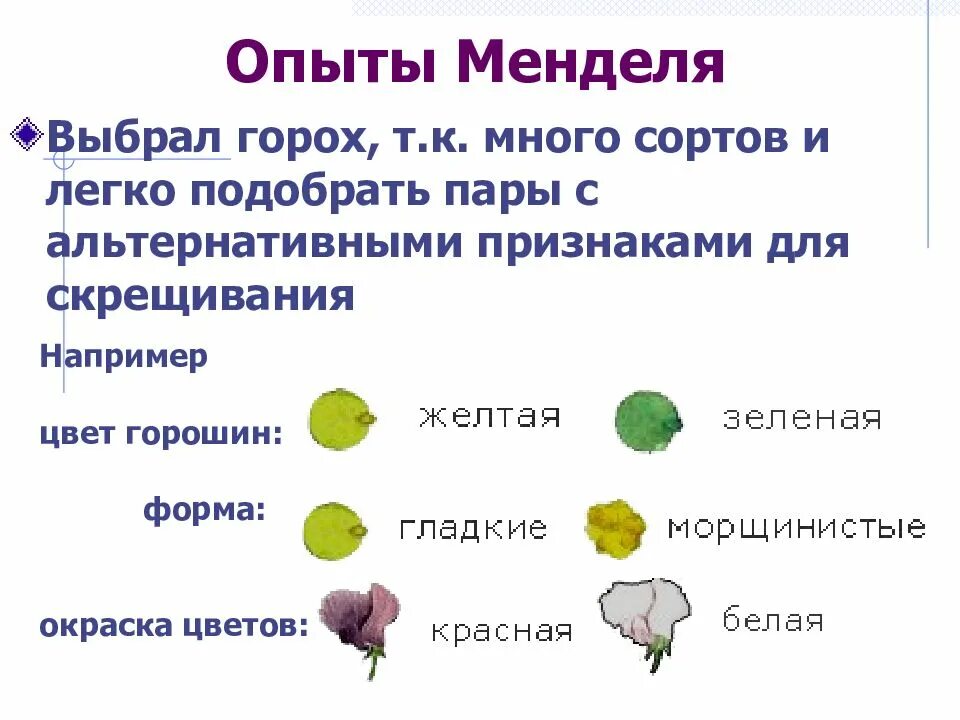 Опыты Менделя

Выбрал горох, т.к. много сортов и легко подобрать пары с альтернативными признаками для скрещивания

Например

цвет горошин: желтая зеленая

форма: гладкие морщинистые

окраска цветов: красная белая